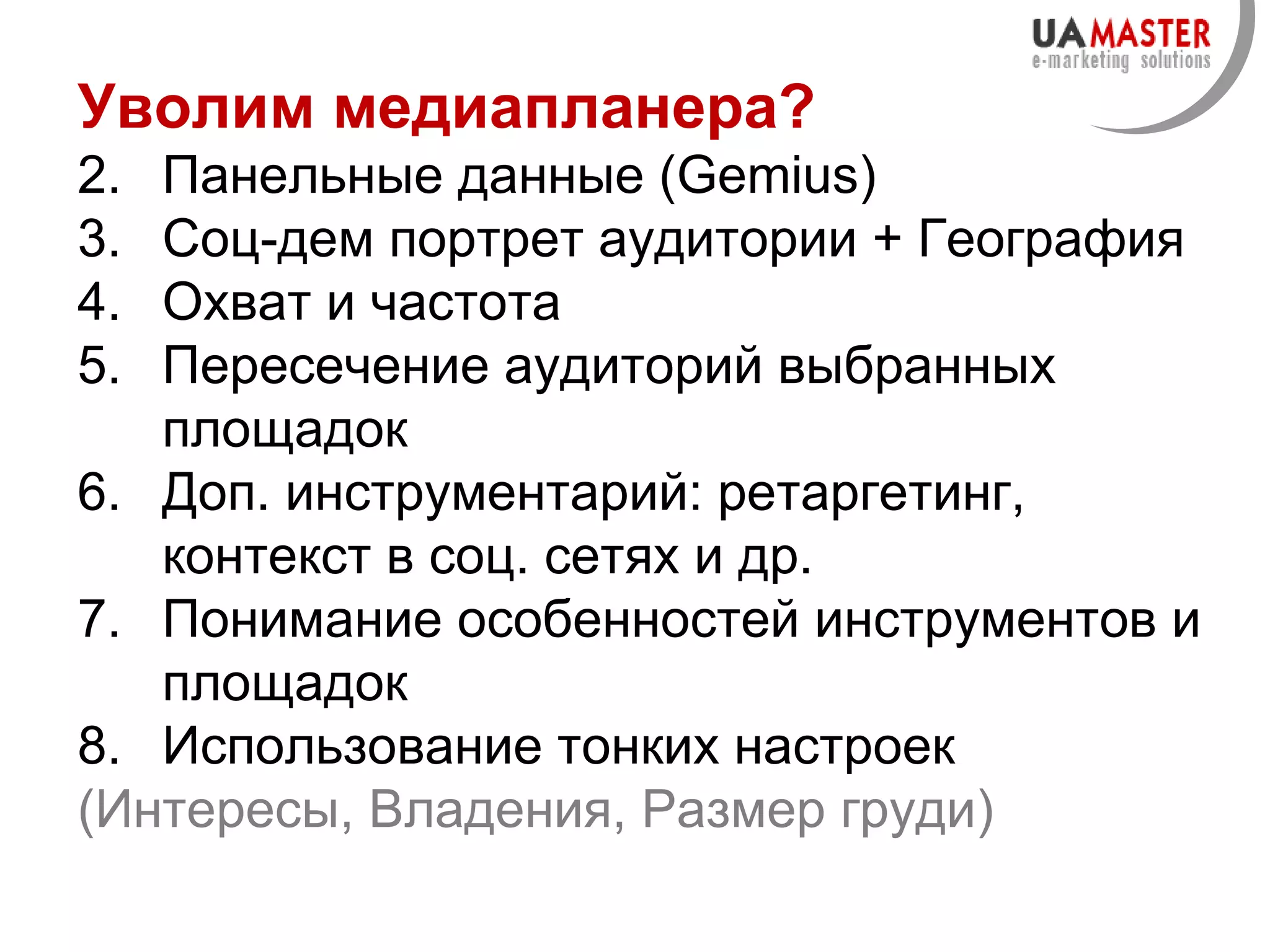 UAMASTER
e-marketing solutions

Уволим медиапланера?

2. Панельные данные (Gemius)
3. Соц-дем портрет аудитории + География
4. Охват и частота
5. Пересечение аудиторий выбранных площадок
6. Доп. инструментарий: ретаргетинг, контекст в соц. сетях и др.
7. Понимание особенностей инструментов и площадок
8. Использование тонких настроек

(Интересы, Владения, Размер груди)